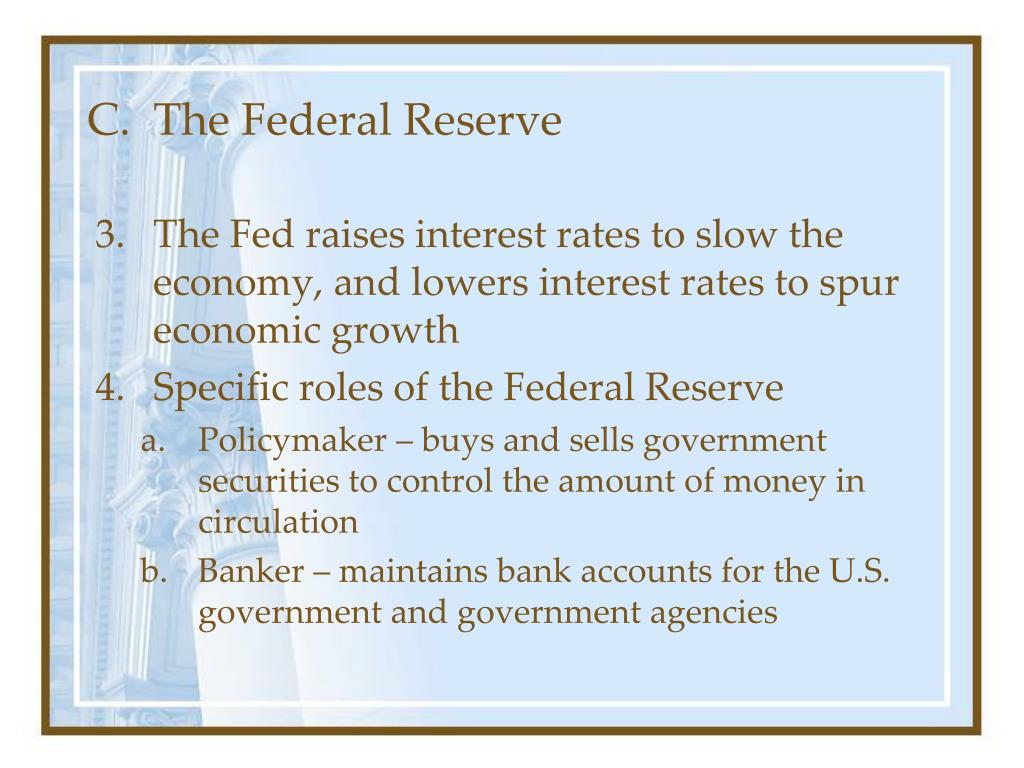 C. The Federal Reserve

3. The Fed raises interest rates to slow the economy, and lowers interest rates to spur economic growth
4. Specific roles of the Federal Reserve
a. Policymaker – buys and sells government securities to control the amount of money in circulation
b. Banker – maintains bank accounts for the U.S. government and government agencies